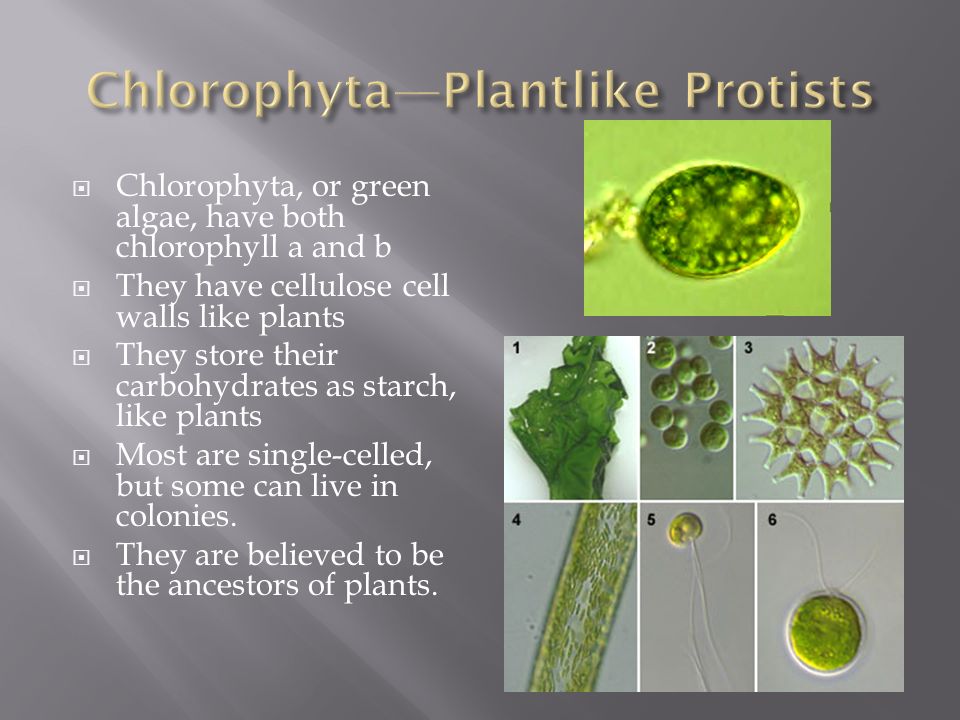 Chlorophyta—Plantlike Protists

Chlorophyta, or green algae, have both chlorophyll a and b

They have cellulose cell walls like plants

They store their carbohydrates as starch, like plants

Most are single-celled, but some can live in colonies.

They are believed to be the ancestors of plants.

1

2

3

4

5

6